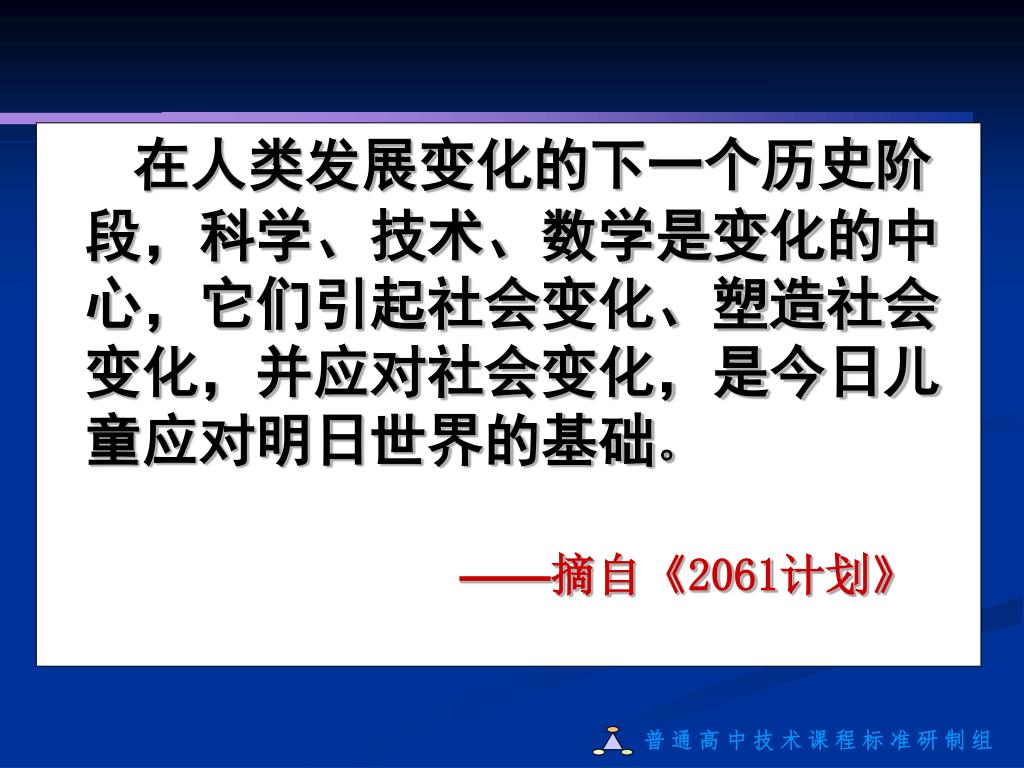 在人类发展变化的下一个历史阶段，科学、技术、数学是变化的中心，它们引起社会变化、塑造社会变化，并应对社会变化，是今日儿童应对明日世界的基础。

——摘自《2061计划》

普通高中技术课程标准研制组